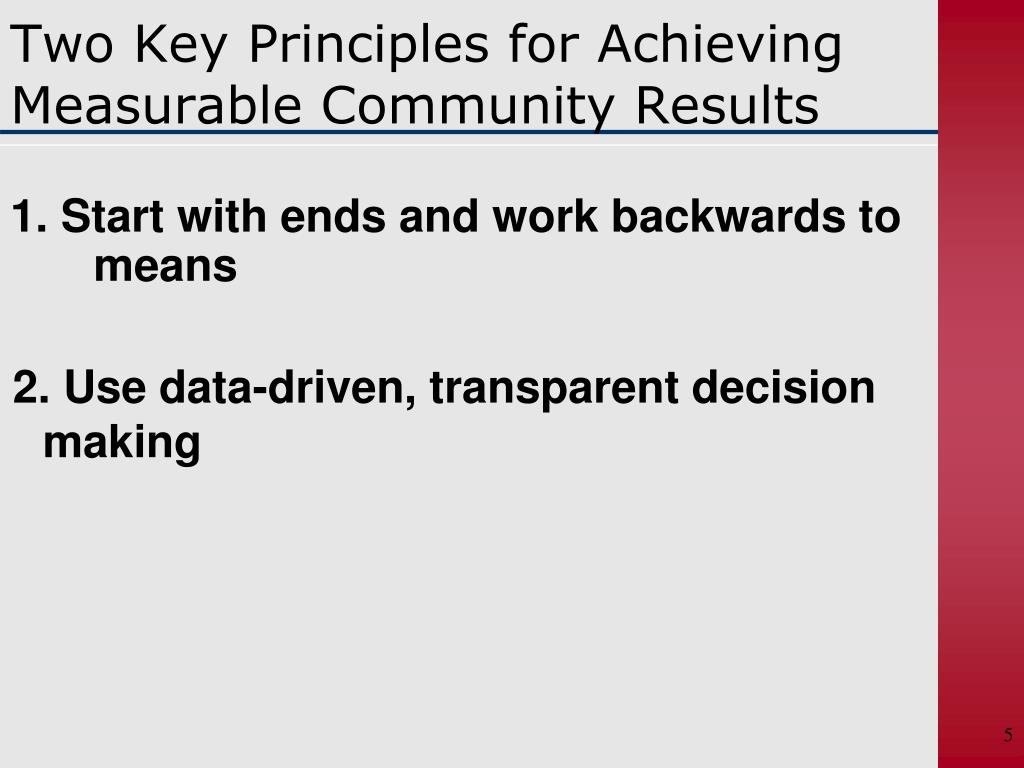 Two Key Principles for Achieving Measurable Community Results

1. Start with ends and work backwards to means

2. Use data-driven, transparent decision making

5